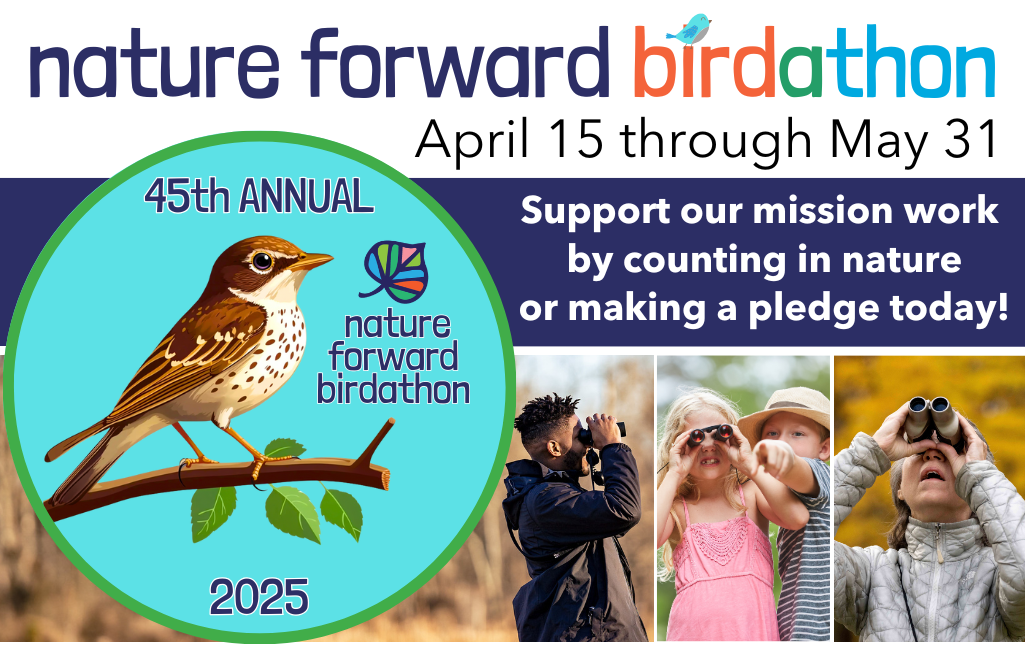 nature forward birdathon

April 15 through May 31

45th ANNUAL

nature forward birdathon

2025

Support our mission work by counting in nature or making a pledge today!